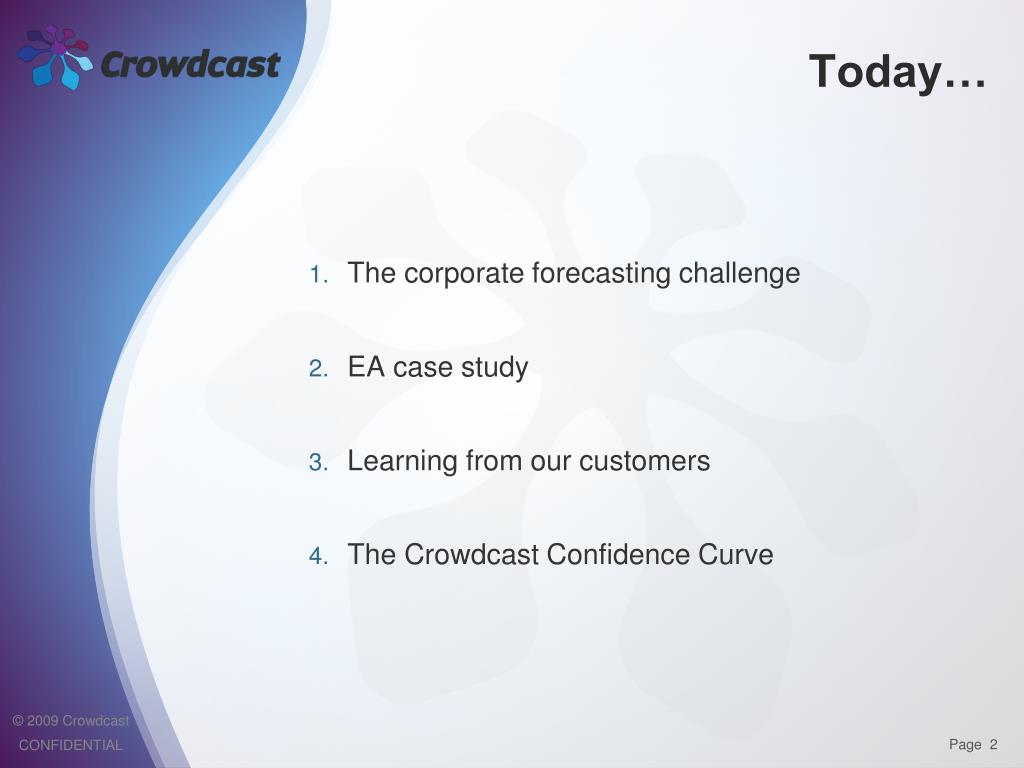 Crowdcast

Today…

1. The corporate forecasting challenge

2. EA case study

3. Learning from our customers

4. The Crowdcast Confidence Curve

© 2009 Crowdcast
CONFIDENTIAL

Page 2